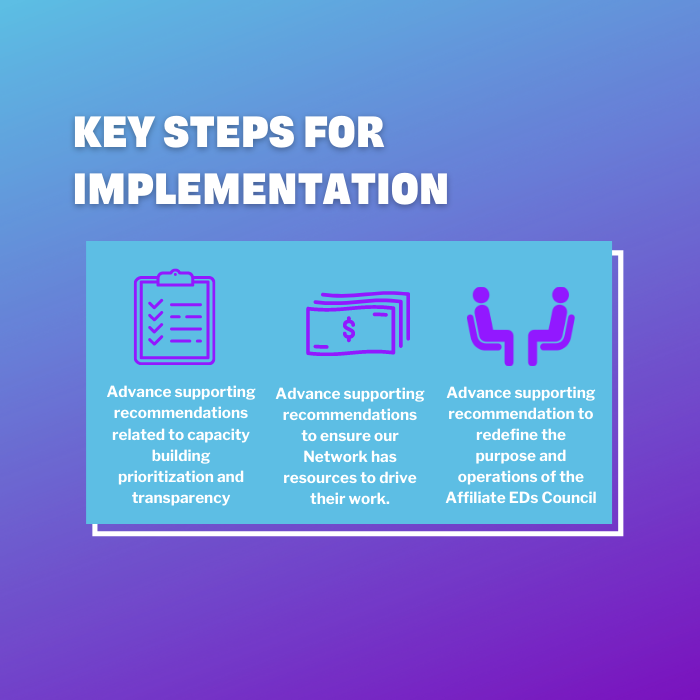 KEY STEPS FOR IMPLEMENTATION

$

Advance supporting recommendations related to capacity building prioritization and transparency

Advance supporting recommendations to ensure our Network has resources to drive their work.

Advance supporting recommendation to redefine the purpose and operations of the Affiliate EDs Council